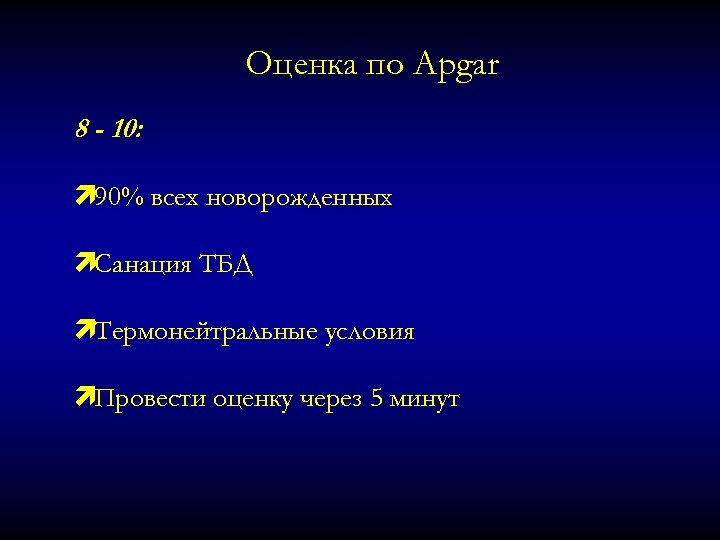 Оценка по Apgar

8 - 10:

90% всех новорожденных

Санация ТБД

Термонейтральные условия

Провести оценку через 5 минут